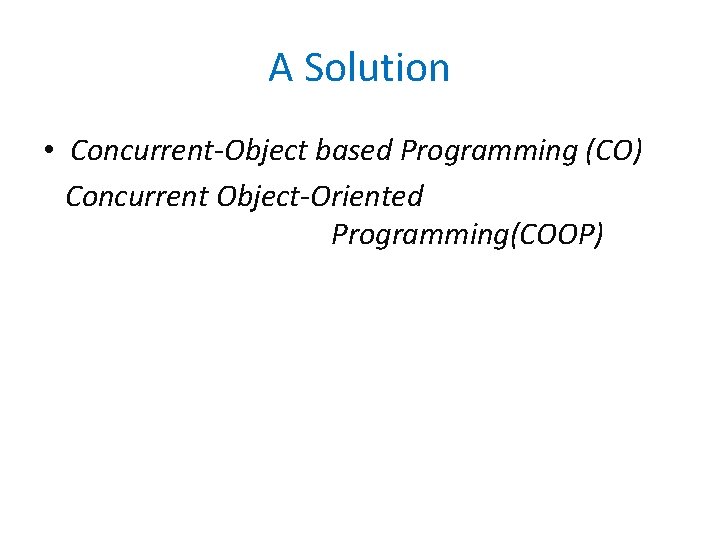 A Solution

• Concurrent-Object based Programming (CO)
Concurrent Object-Oriented
Programming(COOP)